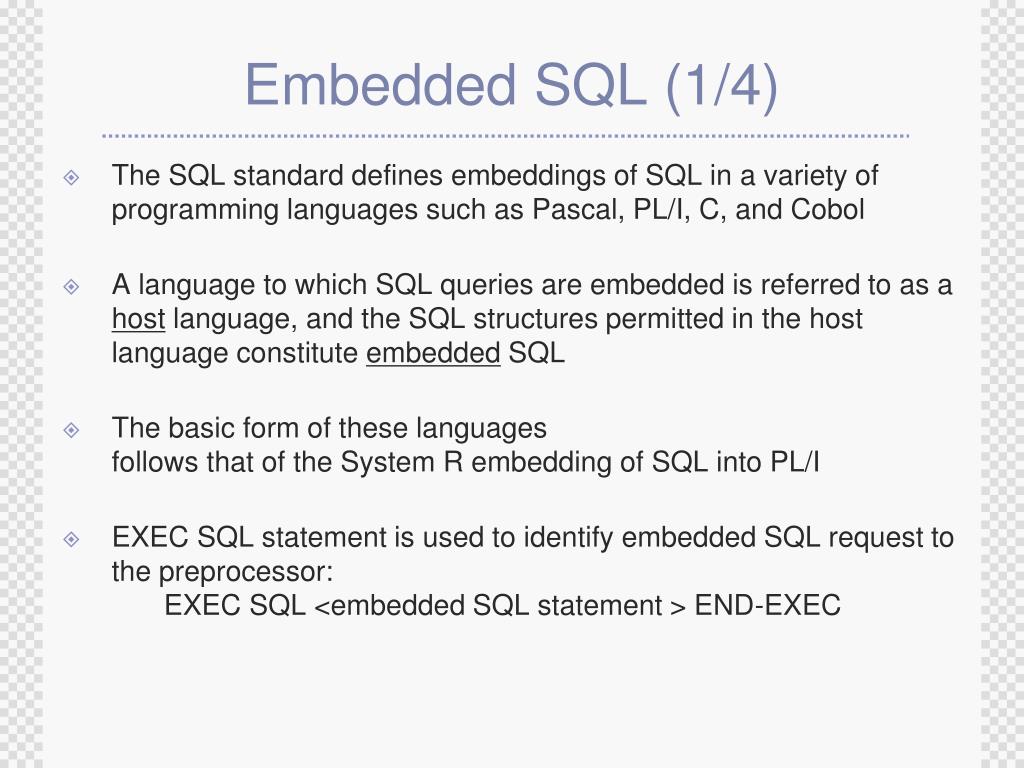 Embedded SQL (1/4)

The SQL standard defines embeddings of SQL in a variety of programming languages such as Pascal, PL/I, C, and Cobol

A language to which SQL queries are embedded is referred to as a host language, and the SQL structures permitted in the host language constitute embedded SQL

The basic form of these languages
follows that of the System R embedding of SQL into PL/I

EXEC SQL statement is used to identify embedded SQL request to the preprocessor:
EXEC SQL <embedded SQL statement > END-EXEC